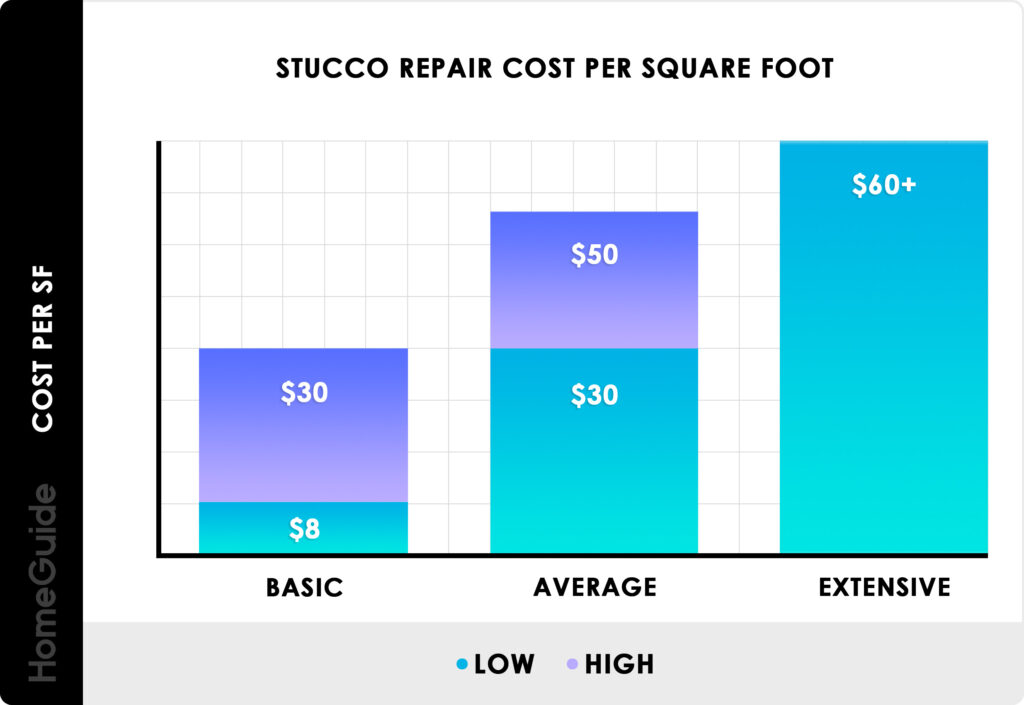 STUCCO REPAIR COST PER SQUARE FOOT

COST PER SF

HomeGuide

$30

$8

$50

$30

$60+

BASIC

AVERAGE

EXTENSIVE

LOW HIGH